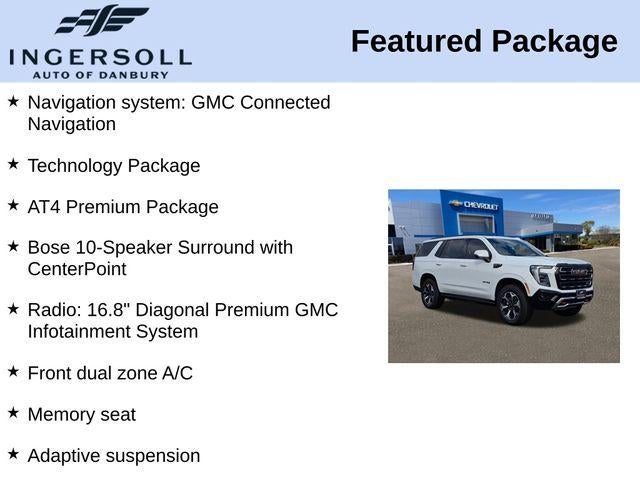 INGERSOLL
AUTO OF DANBURY

Featured Package

★ Navigation system: GMC Connected Navigation

★ Technology Package

★ AT4 Premium Package

★ Bose 10-Speaker Surround with CenterPoint

★ Radio: 16.8" Diagonal Premium GMC Infotainment System

★ Front dual zone A/C

★ Memory seat

★ Adaptive suspension

CHEVROLET